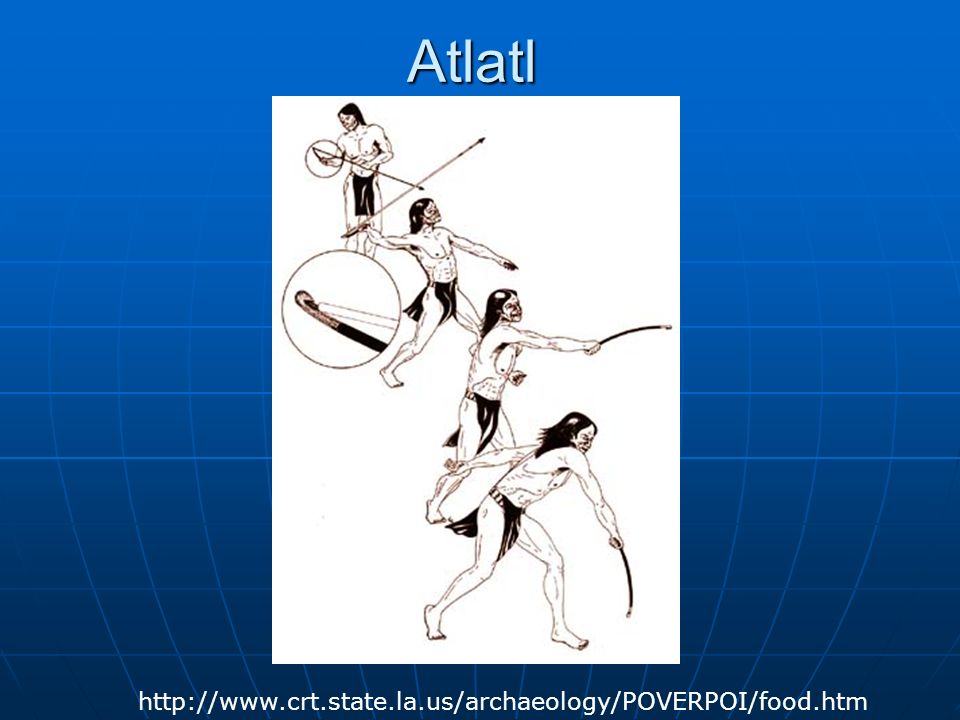 Atlatl

http://www.crt.state.la.us/archaeology/POVERPOI/food.htm